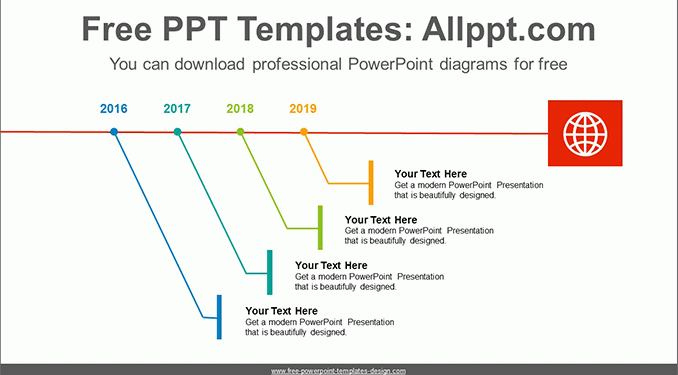 Free PPT Templates: Allppt.com

You can download professional PowerPoint diagrams for free

2016 2017 2018 2019

Your Text Here
Get a modern PowerPoint Presentation that is beautifully designed.

Your Text Here
Get a modern PowerPoint Presentation that is beautifully designed.

Your Text Here
Get a modern PowerPoint Presentation that is beautifully designed.

Your Text Here
Get a modern PowerPoint Presentation that is beautifully designed.

www.free-powerpoint-templates-design.com